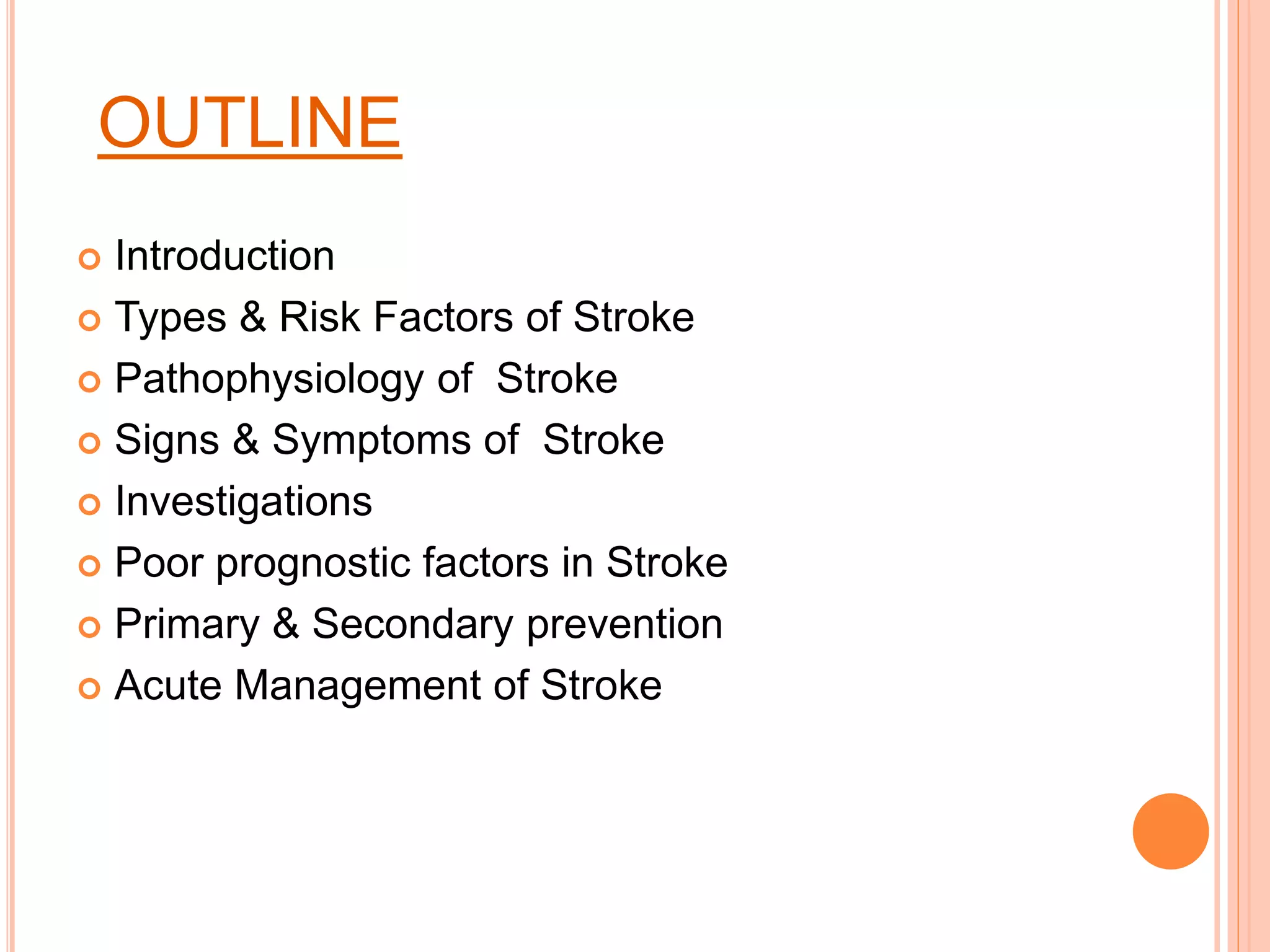 OUTLINE

- Introduction
- Types & Risk Factors of Stroke
- Pathophysiology of Stroke
- Signs & Symptoms of Stroke
- Investigations
- Poor prognostic factors in Stroke
- Primary & Secondary prevention
- Acute Management of Stroke